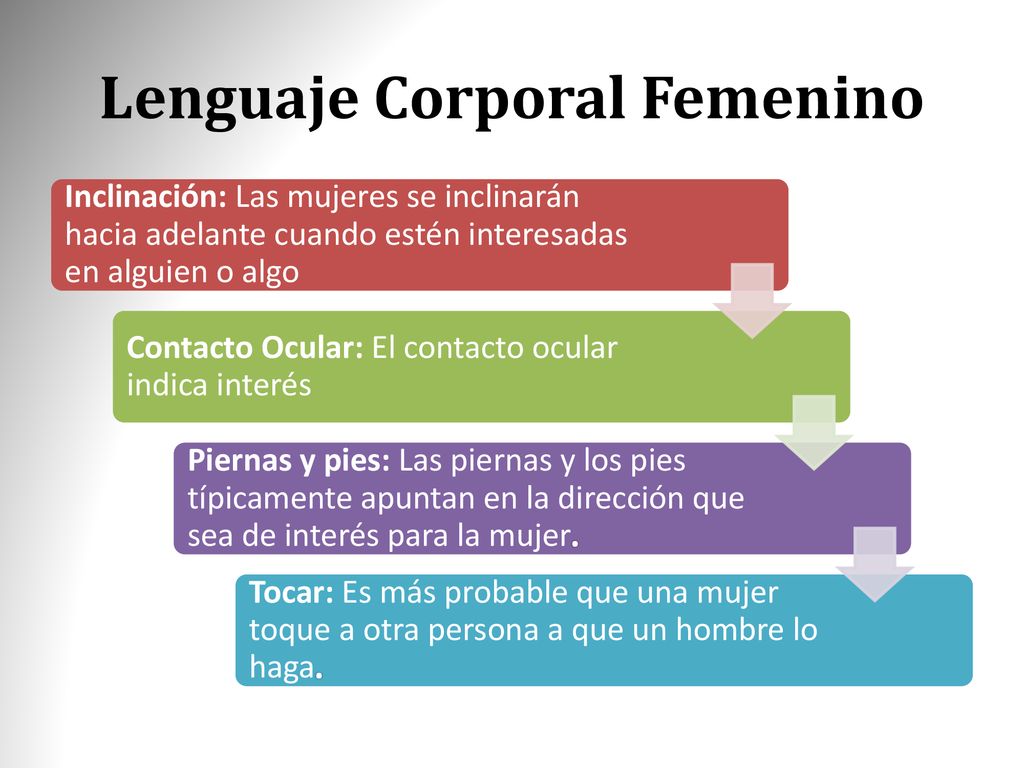 Lenguaje Corporal Femenino

Inclinación: Las mujeres se inclinarán hacia adelante cuando estén interesadas en alguien o algo

Contacto Ocular: El contacto ocular indica interés

Piernas y pies: Las piernas y los pies típicamente apuntan en la dirección que sea de interés para la mujer.

Tocar: Es más probable que una mujer toque a otra persona a que un hombre lo haga.